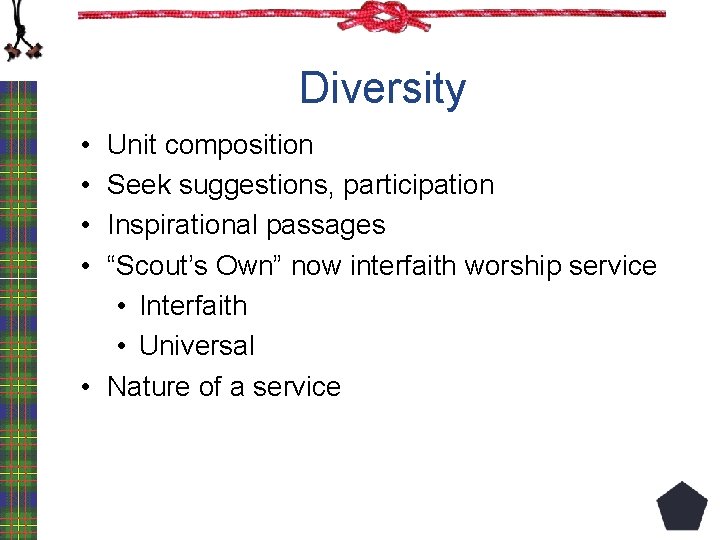 Diversity

• Unit composition
• Seek suggestions, participation
• Inspirational passages
• “Scout’s Own” now interfaith worship service
  • Interfaith
  • Universal
• Nature of a service